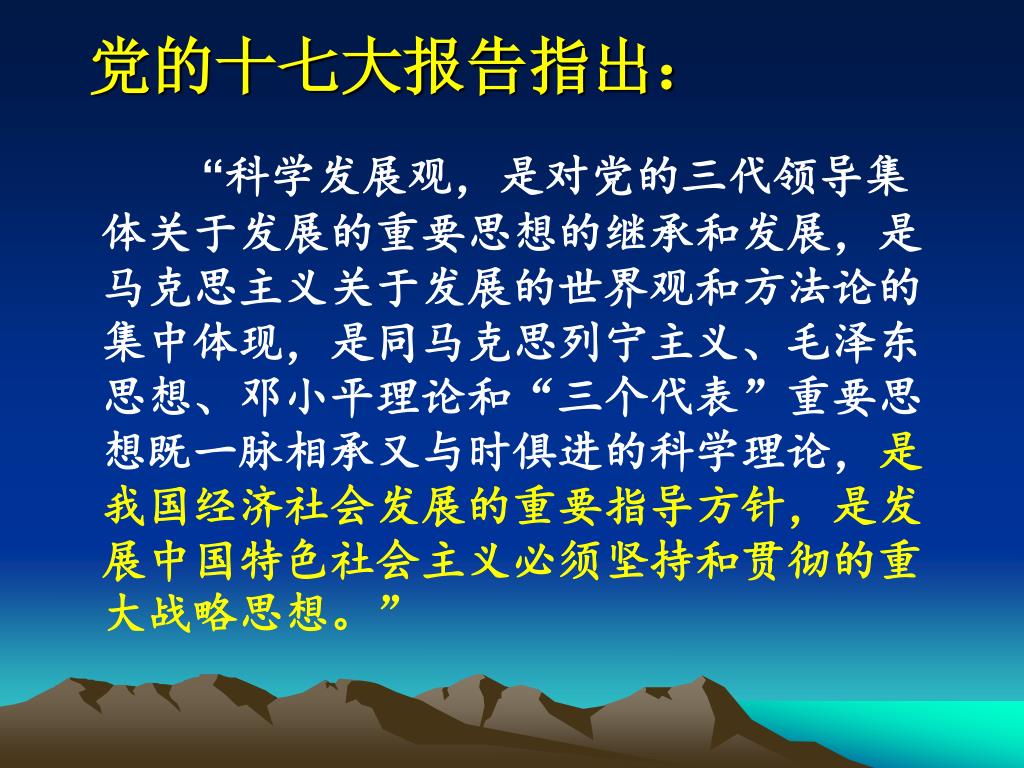 党的十七大报告指出：

“科学发展观，是对党的三代领导集体关于发展的重要思想的继承和发展，是马克思主义关于发展的世界观和方法论的集中体现，是同马克思列宁主义、毛泽东思想、邓小平理论和“三个代表”重要思想既一脉相承又与时俱进的科学理论，是我国经济社会发展的重要指导方针，是发展中国特色社会主义必须坚持和贯彻的重大战略思想。”